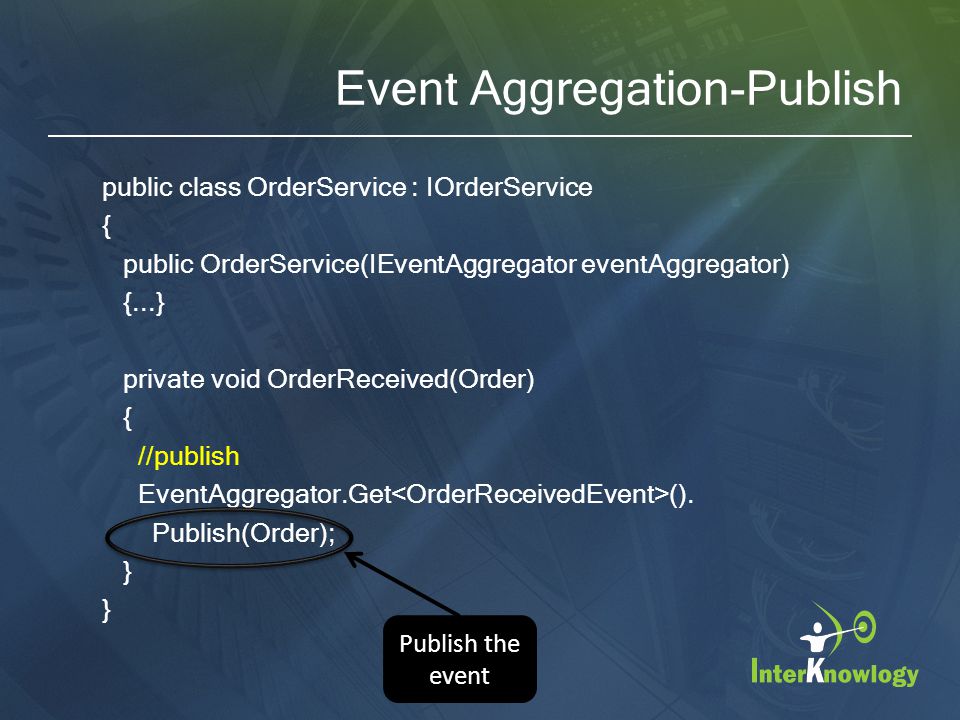 Event Aggregation-Publish

public class OrderService : IOrderService
{
public OrderService(IEventAggregator eventAggregator)
{...}

private void OrderReceived(Order)
{
//publish
EventAggregator.Get<OrderReceivedEvent>().
Publish(Order);
}
}

Publish the event

InterKnowlogy